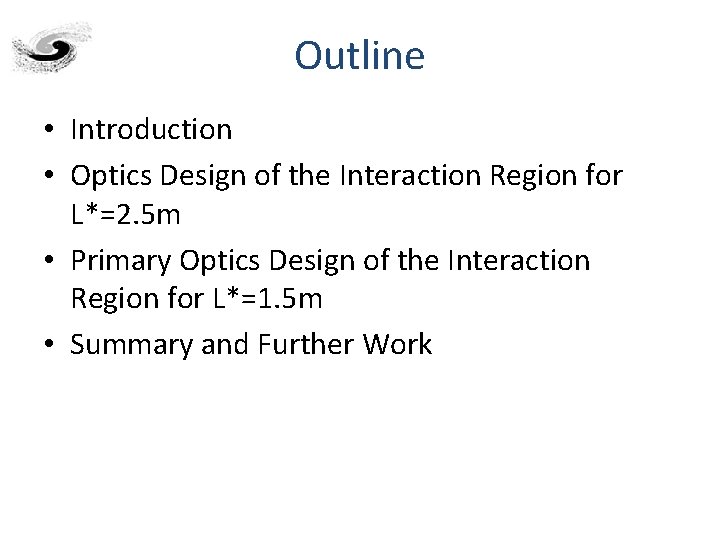 Outline

• Introduction
• Optics Design of the Interaction Region for L*=2.5m
• Primary Optics Design of the Interaction Region for L*=1.5m
• Summary and Further Work